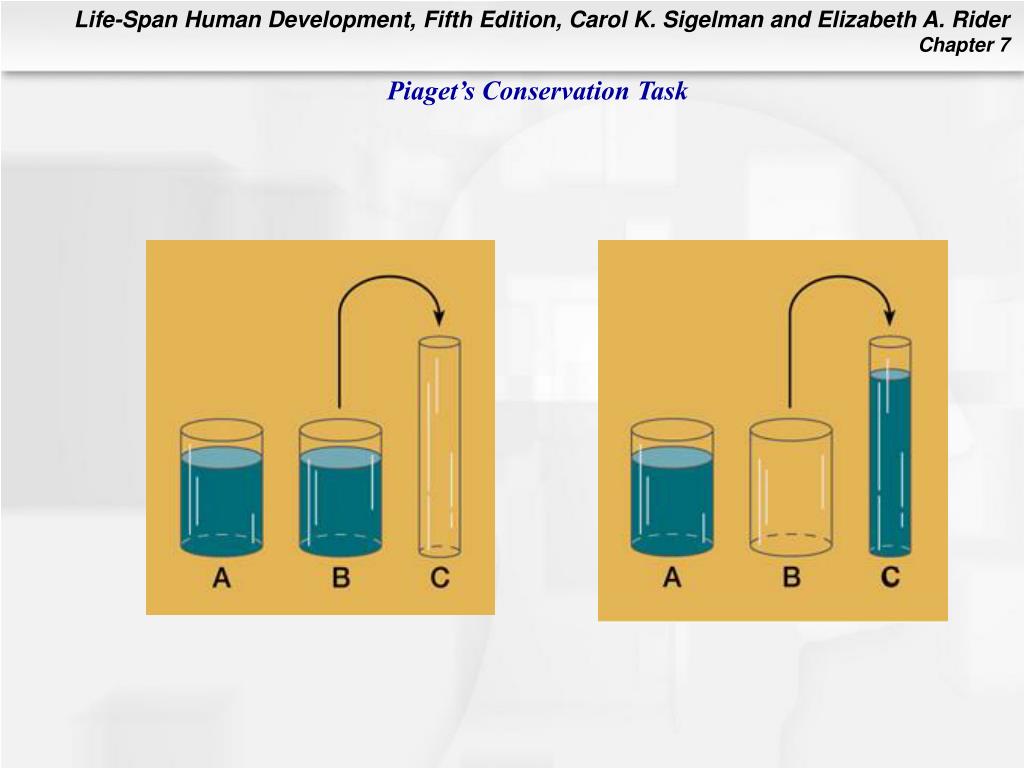 Life-Span Human Development, Fifth Edition, Carol K. Sigelman and Elizabeth A. Rider
Chapter 7

Piaget's Conservation Task

A B C

A B C